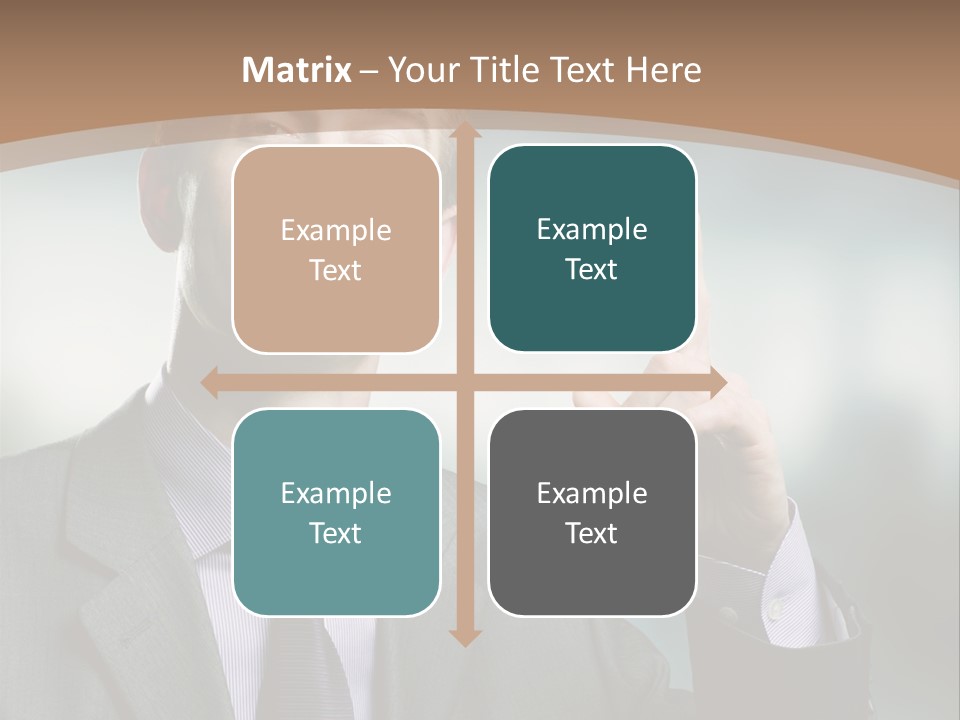 Matrix – Your Title Text Here

Example Text

Example Text

Example Text

Example Text